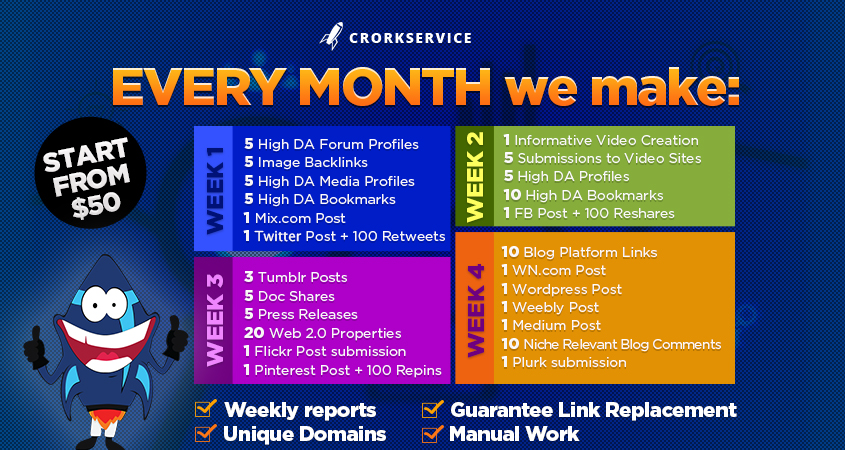 CRORKSERVICE

EVERY MONTH we make:

START FROM $50

WEEK 1
5 High DA Forum Profiles
5 Image Backlinks
5 High DA Media Profiles
5 High DA Bookmarks
1 Mix.com Post
1 Twitter Post + 100 Retweets

WEEK 2
1 Informative Video Creation
5 Submissions to Video Sites
5 High DA Profiles
10 High DA Bookmarks
1 FB Post + 100 Reshares

WEEK 3
3 Tumblr Posts
5 Doc Shares
5 Press Releases
20 Web 2.0 Properties
1 Flickr Post submission
1 Pinterest Post + 100 Repins

WEEK 4
10 Blog Platform Links
1 WN.com Post
1 Wordpress Post
1 Weebly Post
1 Medium Post
10 Niche Relevant Blog Comments
1 Plurk submission

Weekly reports
Unique Domains
Guarantee Link Replacement
Manual Work